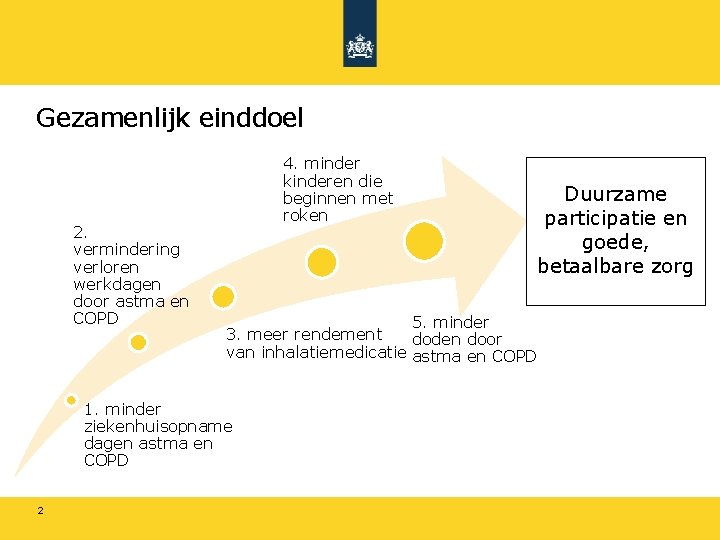 Gezamenlijk einddoel

1. minder ziekenhuisopname dagen astma en COPD

2. vermindering verloren werkdagen door astma en COPD

3. meer rendement van inhalatiemedicatie

4. minder kinderen die beginnen met roken

5. minder doden door astma en COPD

Duurzame participatie en goede, betaalbare zorg

2